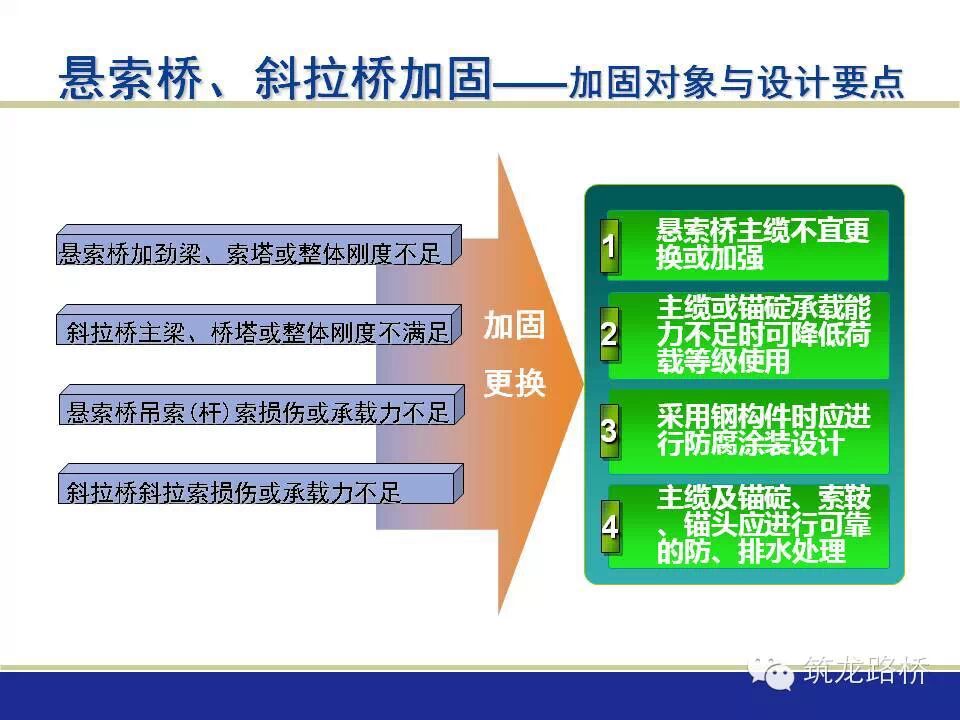 悬索桥、斜拉桥加固——加固对象与设计要点

悬索桥加劲梁、索塔或整体刚度不足

斜拉桥主梁、桥塔或整体刚度不满足

悬索桥吊索(杆)索损伤或承载力不足

斜拉桥斜拉索损伤或承载力不足

加固
更换

1 悬索桥主缆不宜更换或加强

2 主缆或锚碇承载能力不足时可降低荷载等级使用

3 采用钢构件时应进行防腐涂装设计

4 主缆及锚碇、索鞍、锚头应进行可靠的防、排水处理

筑龙路桥